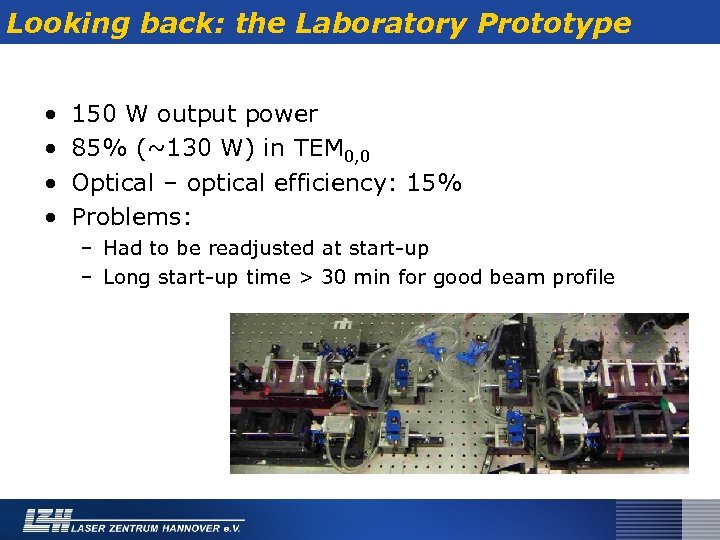 Looking back: the Laboratory Prototype

• 150 W output power
• 85% (~130 W) in $TEM_{0,0}$
• Optical – optical efficiency: 15%
• Problems:
– Had to be readjusted at start-up
– Long start-up time > 30 min for good beam profile

LZH LASER ZENTRUM HANNOVER e.V.